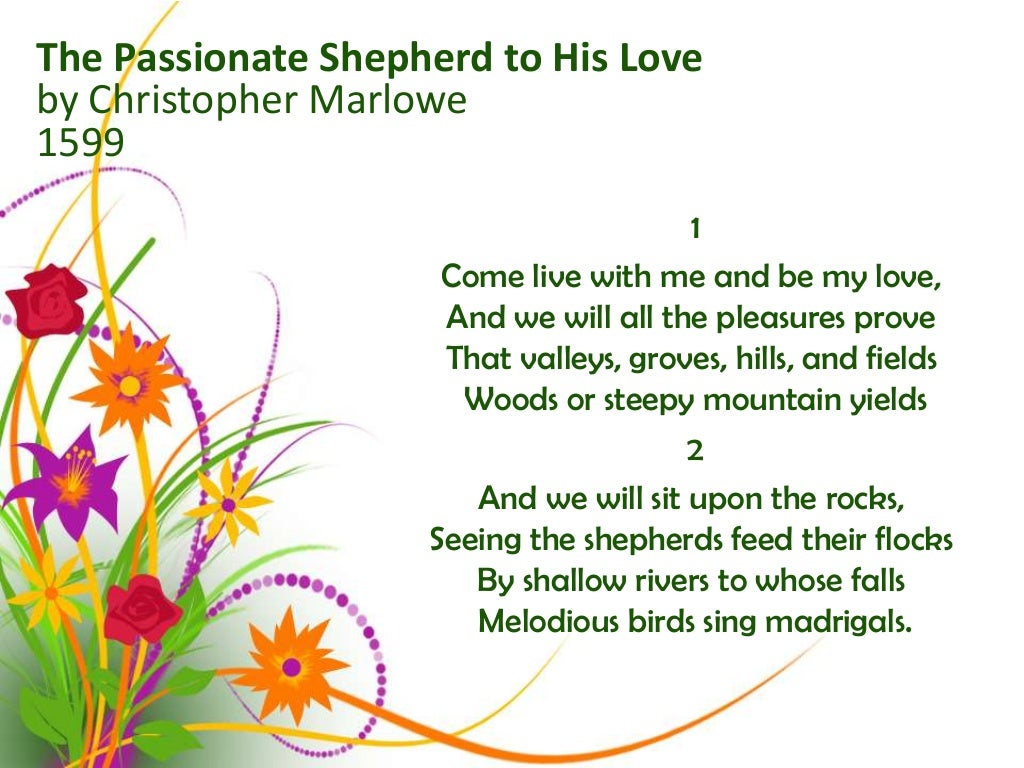 The Passionate Shepherd to His Love
by Christopher Marlowe
1599

1

Come live with me and be my love,
And we will all the pleasures prove
That valleys, groves, hills, and fields
Woods or steepy mountain yields

2

And we will sit upon the rocks,
Seeing the shepherds feed their flocks
By shallow rivers to whose falls
Melodious birds sing madrigals.